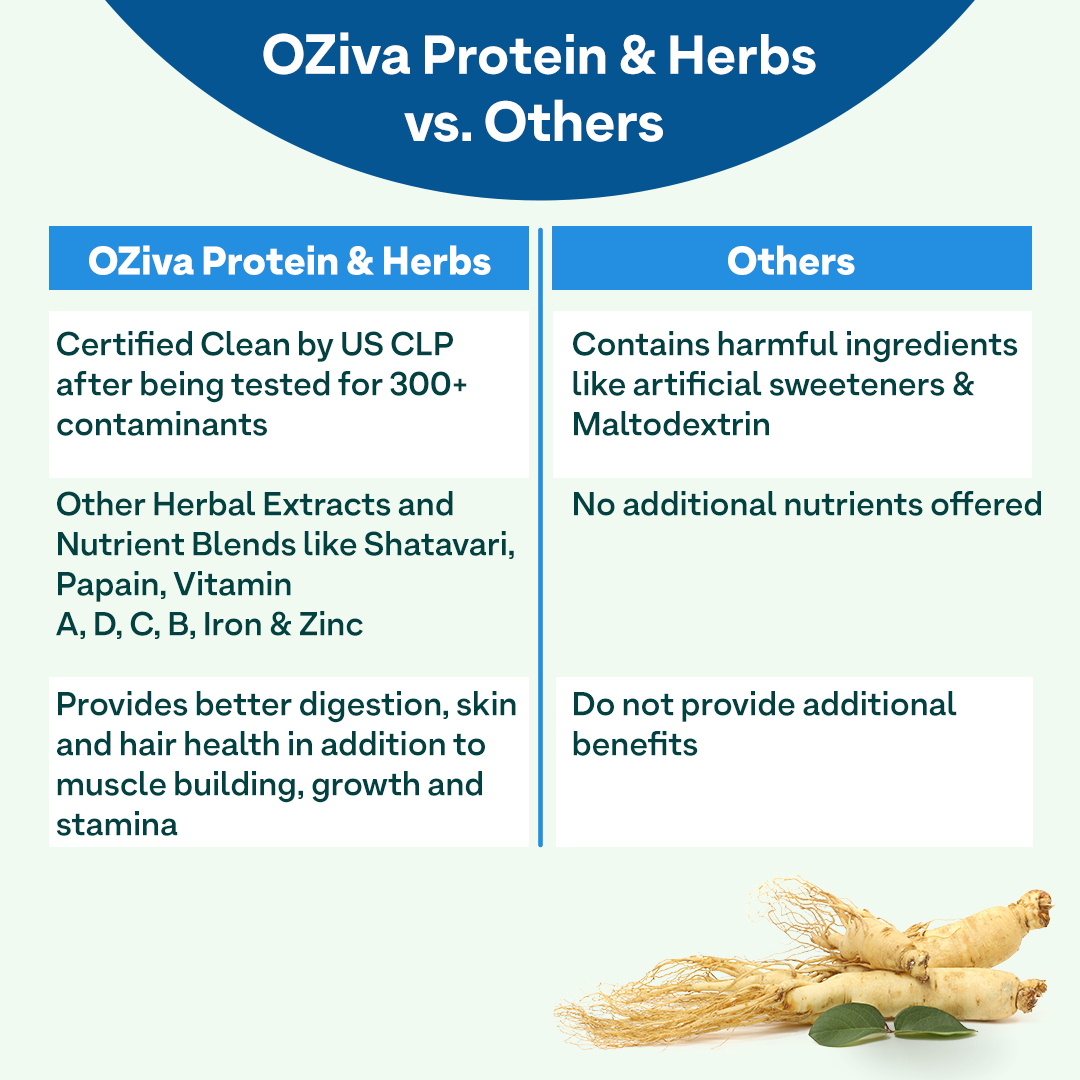 OZiva Protein & Herbs vs. Others

| OZiva Protein & Herbs | Others |
|---|---|
| Certified Clean by US CLP after being tested for 300+ contaminants | Contains harmful ingredients like artificial sweeteners & Maltodextrin |
| Other Herbal Extracts and Nutrient Blends like Shatavari, Papain, Vitamin A, D, C, B, Iron & Zinc | No additional nutrients offered |
| Provides better digestion, skin and hair health in addition to muscle building, growth and stamina | Do not provide additional benefits |